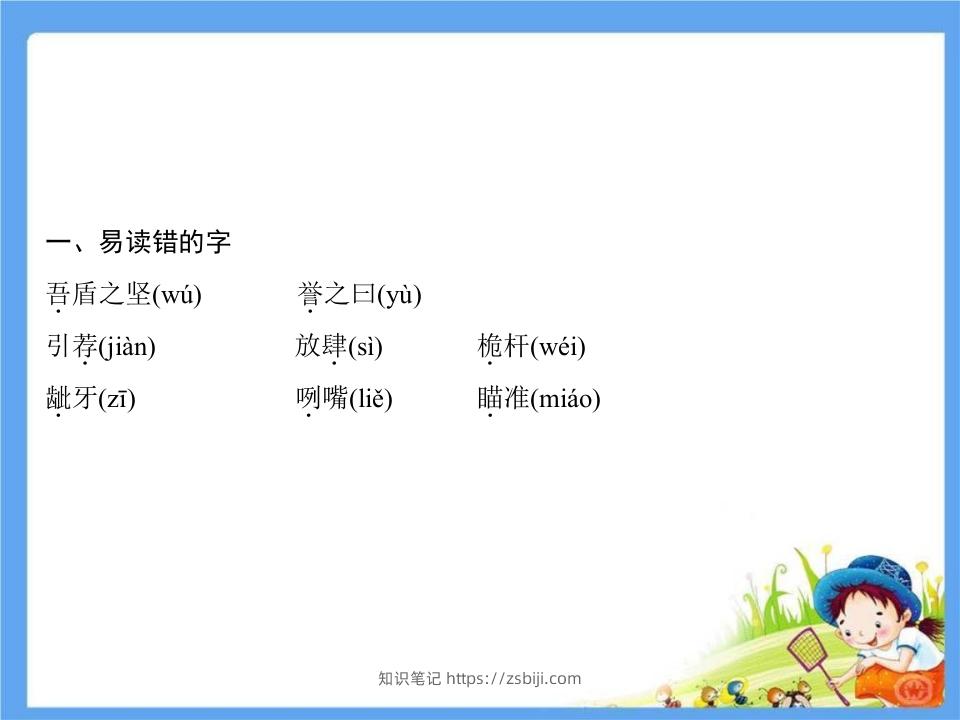 一、易读错的字

吾盾之坚(wú)　誉之曰(yù)

引荐(jiàn)　放肆(sì)　桅杆(wéi)

龇牙(zī)　咧嘴(liě)　瞄准(miáo)

知识笔记 https://zsbiji.com